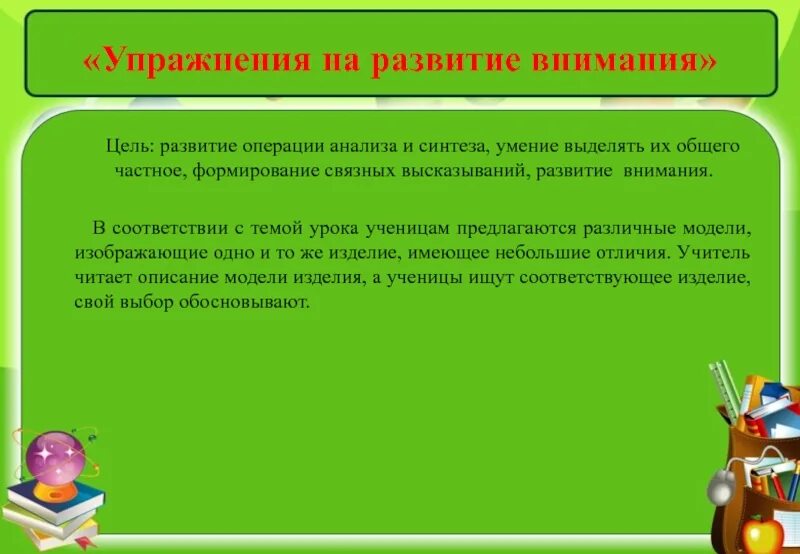 «Упражнения на развитие внимания»

Цель: развитие операции анализа и синтеза, умение выделять их общего частное, формирование связных высказываний, развитие внимания.

В соответствии с темой урока ученицам предлагаются различные модели, изображающие одно и то же изделие, имеющее небольшие отличия. Учитель читает описание модели изделия, а ученицы ищут соответствующее изделие, свой выбор обосновывают.